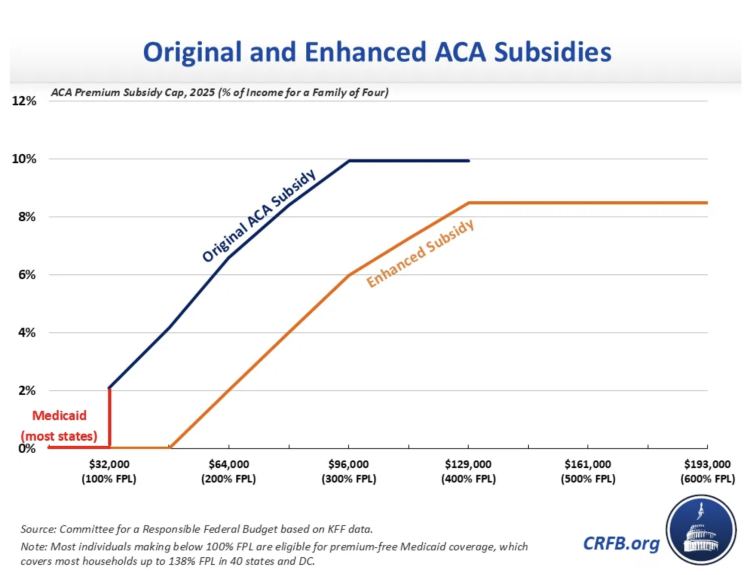 Original and Enhanced ACA Subsidies

ACA Premium Subsidy Cap, 2025 (% of Income for a Family of Four)

12%
10%
8%
6%
4%
2%
0%

Original ACA Subsidy

Enhanced Subsidy

Medicaid (most states)

$32,000 (100% FPL)
$64,000 (200% FPL)
$96,000 (300% FPL)
$129,000 (400% FPL)
$161,000 (500% FPL)
$193,000 (600% FPL)

Source: Committee for a Responsible Federal Budget based on KFF data.
Note: Most individuals making below 100% FPL are eligible for premium-free Medicaid coverage, which covers most households up to 138% FPL in 40 states and DC.

CRFB.org